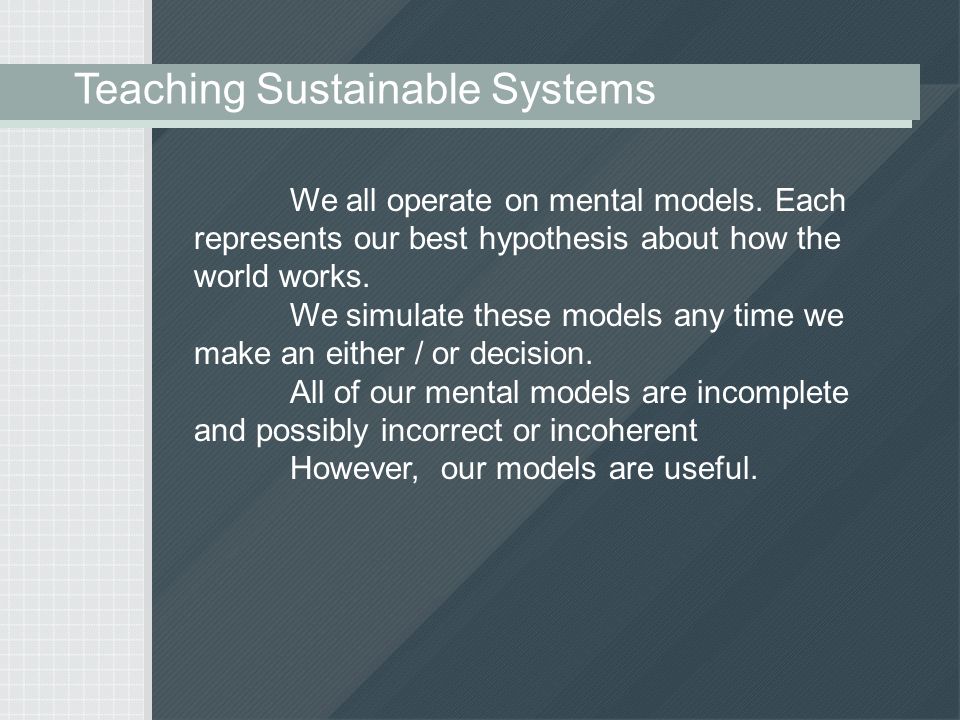 Teaching Sustainable Systems

We all operate on mental models. Each represents our best hypothesis about how the world works.

We simulate these models any time we make an either / or decision.

All of our mental models are incomplete and possibly incorrect or incoherent

However,  our models are useful.